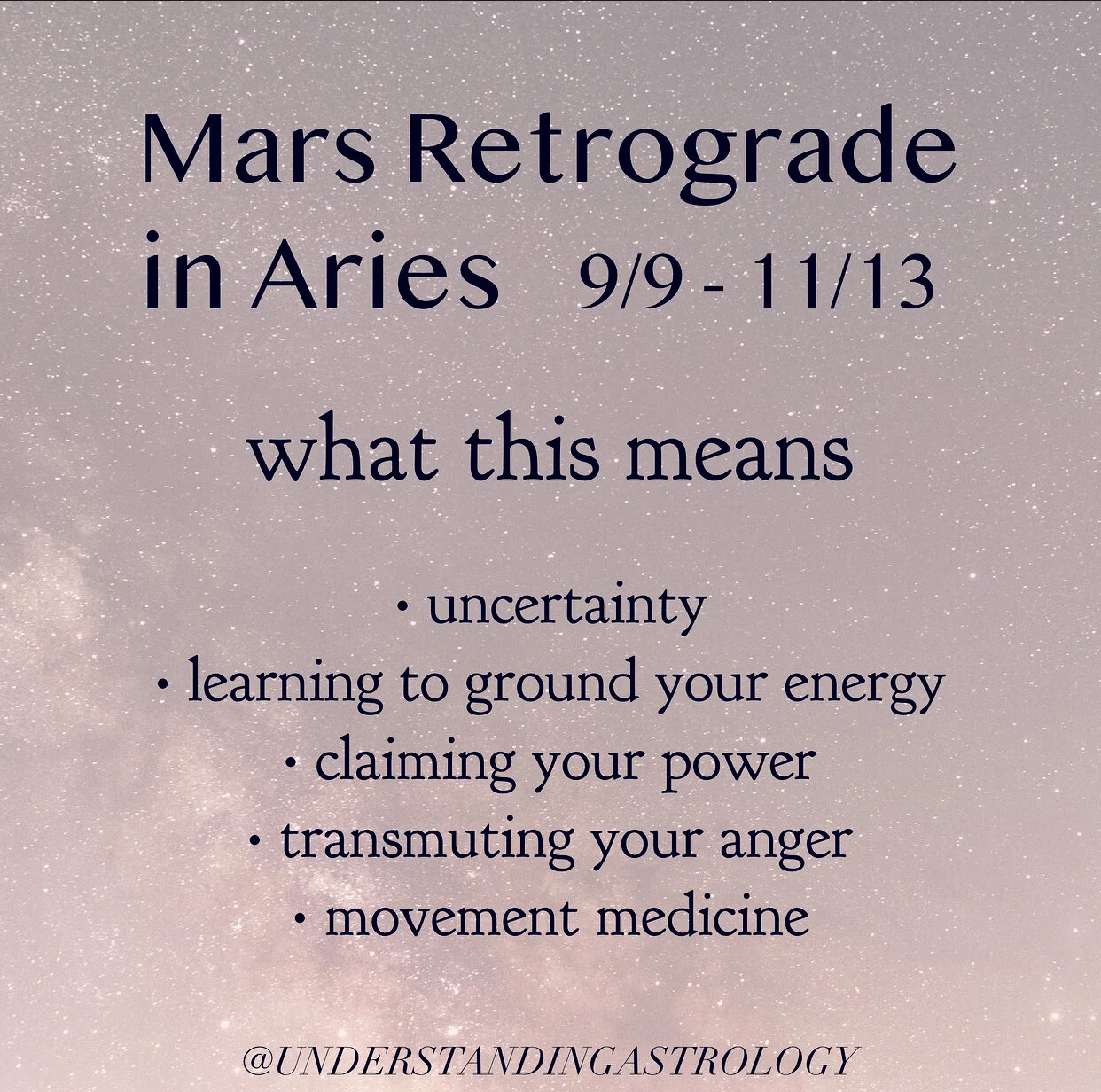 Mars Retrograde in Aries 9/9 - 11/13

what this means

• uncertainty
• learning to ground your energy
• claiming your power
• transmuting your anger
• movement medicine

@UNDERSTANDINGASTROLOGY